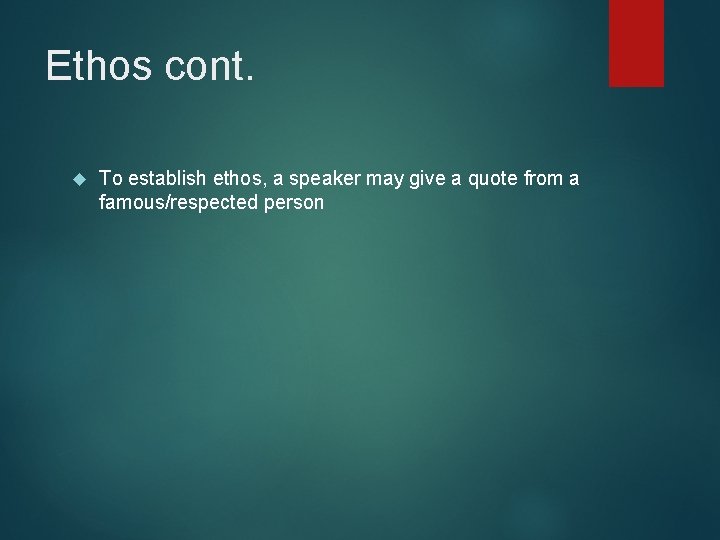 Ethos cont.

To establish ethos, a speaker may give a quote from a famous/respected person